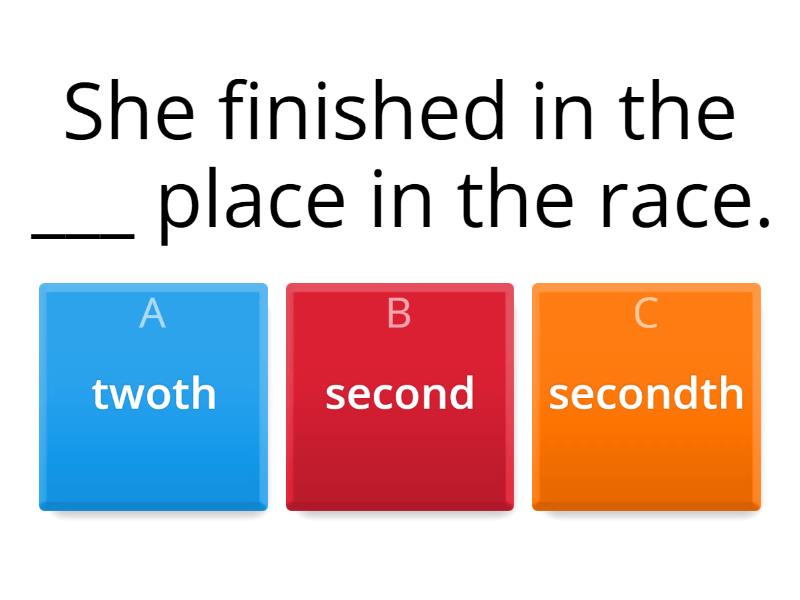 She finished in the ___ place in the race.

A
twoth

B
second

C
secondth